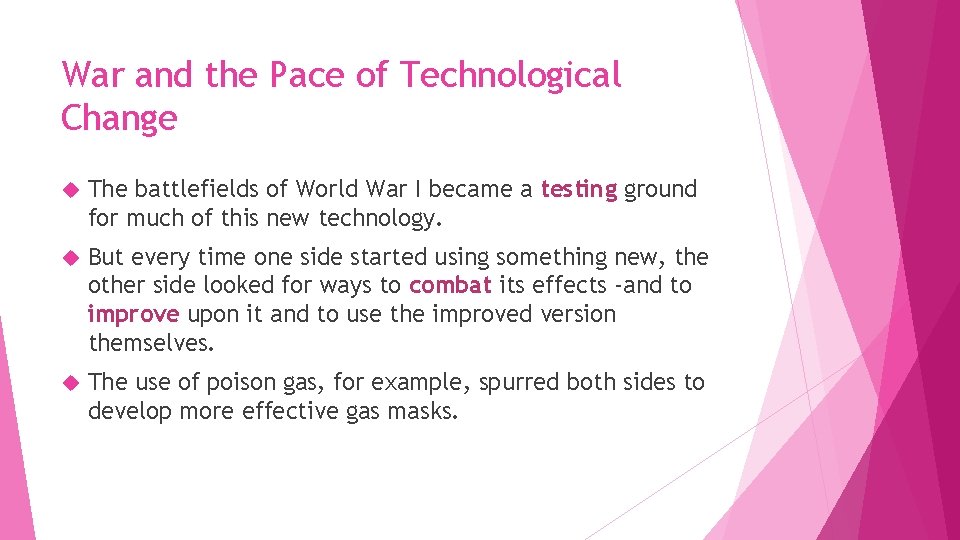 War and the Pace of Technological Change

The battlefields of World War I became a testing ground for much of this new technology.

But every time one side started using something new, the other side looked for ways to combat its effects -and to improve upon it and to use the improved version themselves.

The use of poison gas, for example, spurred both sides to develop more effective gas masks.